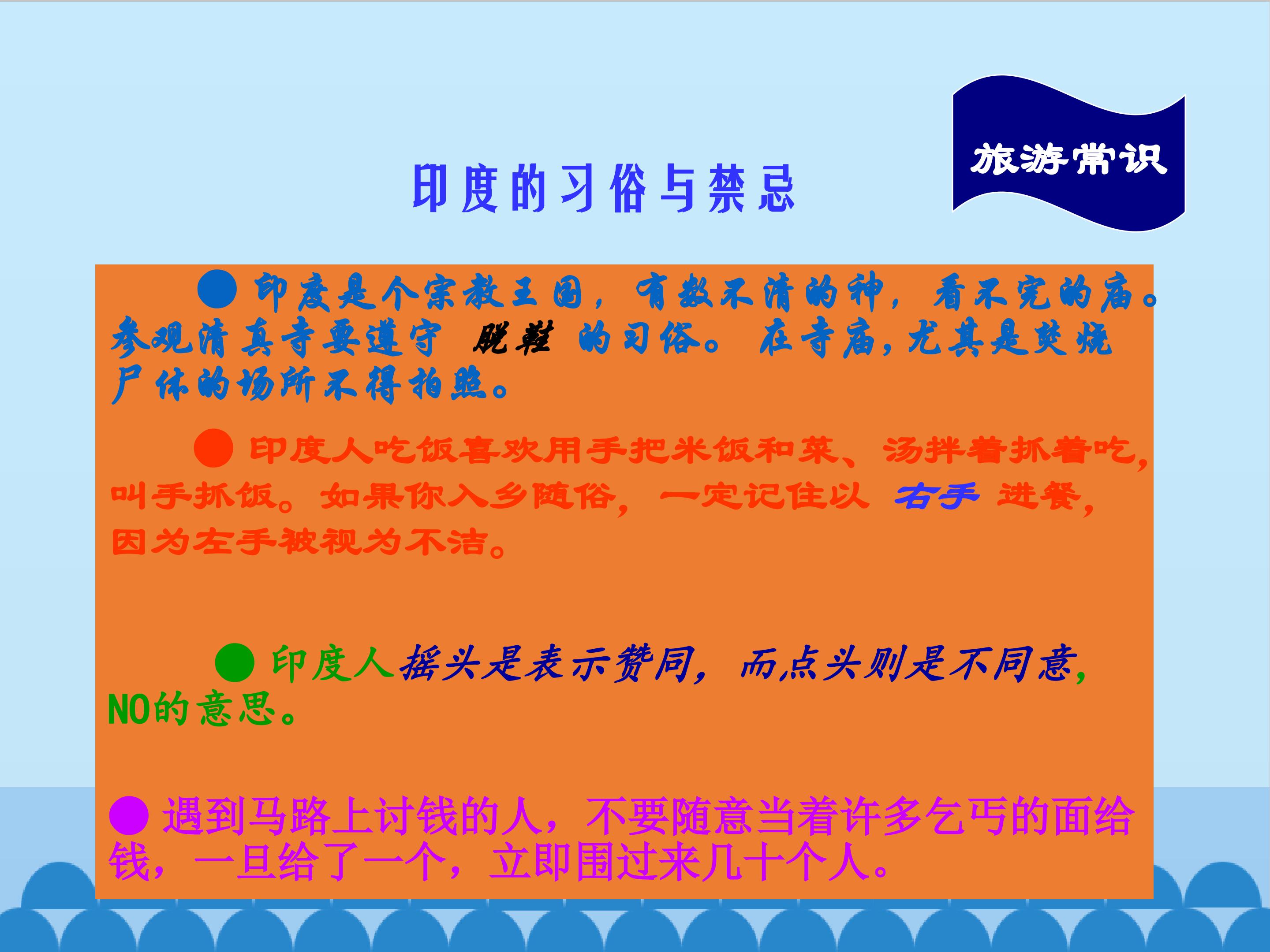 旅游常识

印度的习俗与禁忌

• 印度是个宗教王国，有数不清的神，看不完的庙。参观清真寺要遵守 脱鞋 的习俗。在寺庙，尤其是焚烧尸体的场所不得拍照。

• 印度人吃饭喜欢用手把米饭和菜、汤拌着抓着吃，叫手抓饭。如果你入乡随俗，一定记住以 右手 进餐，因为左手被视为不洁。

• 印度人摇头是表示赞同，而点头则是不同意，NO的意思。

• 遇到马路上讨钱的人，不要随意当着许多乞丐的面给钱，一旦给了一个，立即围过来几十个人。